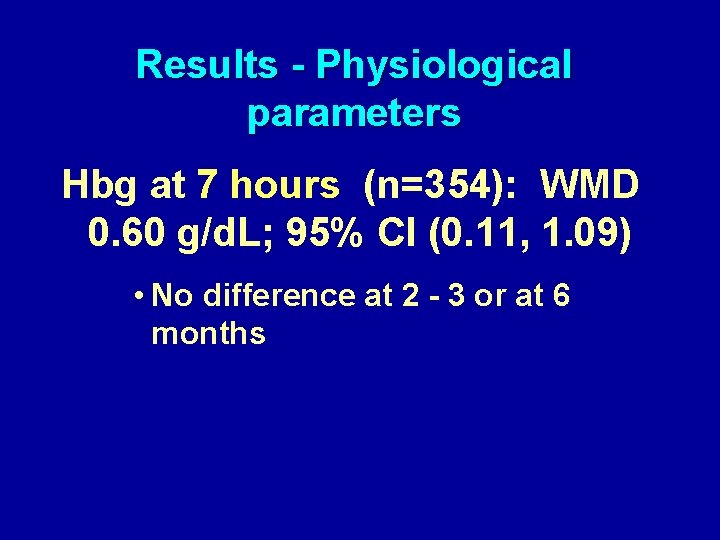 Results - Physiological parameters

Hbg at 7 hours (n=354): WMD 0.60 g/dL; 95% CI (0.11, 1.09)

• No difference at 2 - 3 or at 6 months